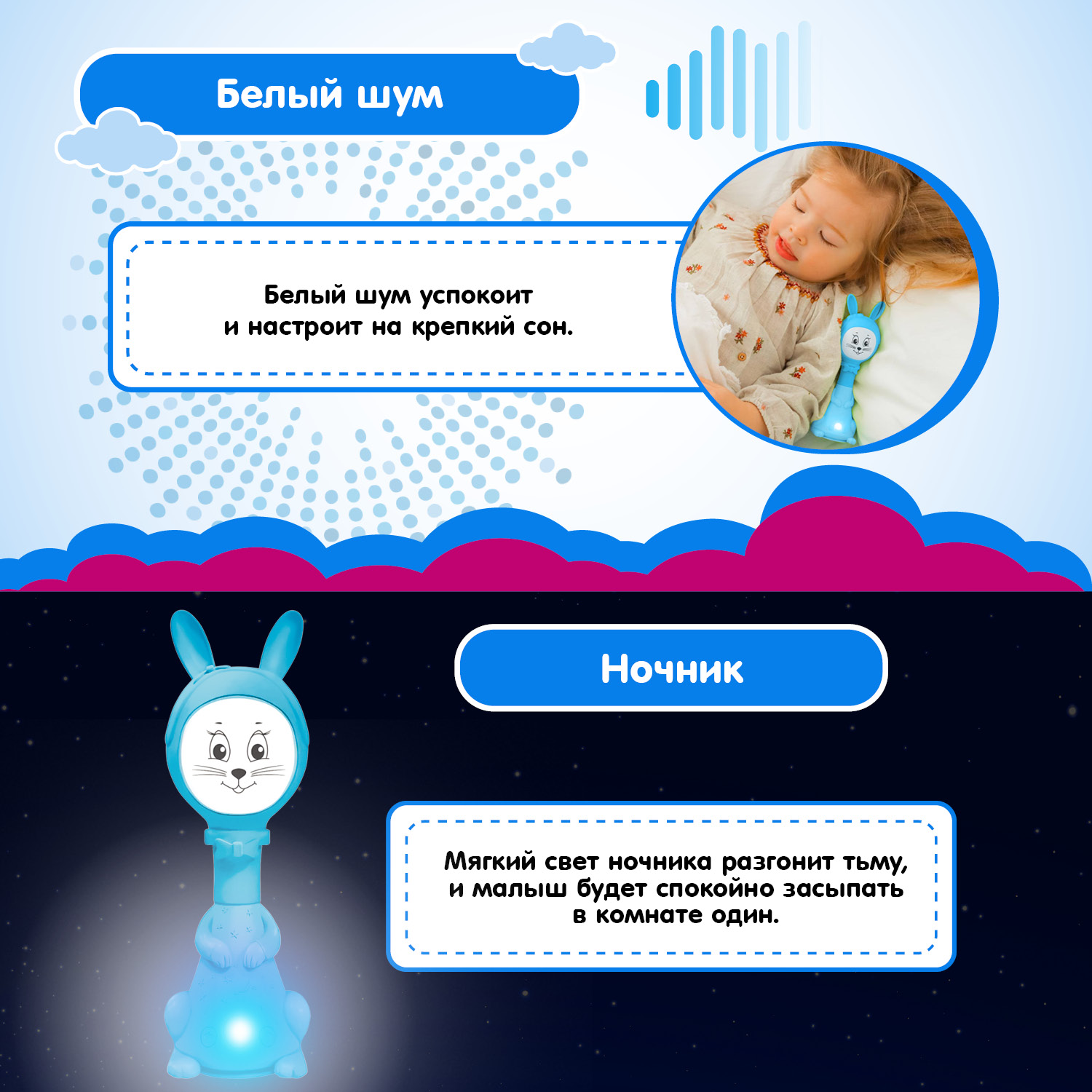 Белый шум

Белый шум успокоит и настроит на крепкий сон.

Ночник

Мягкий свет ночника разгонит тьму, и малыш будет спокойно засыпать в комнате один.